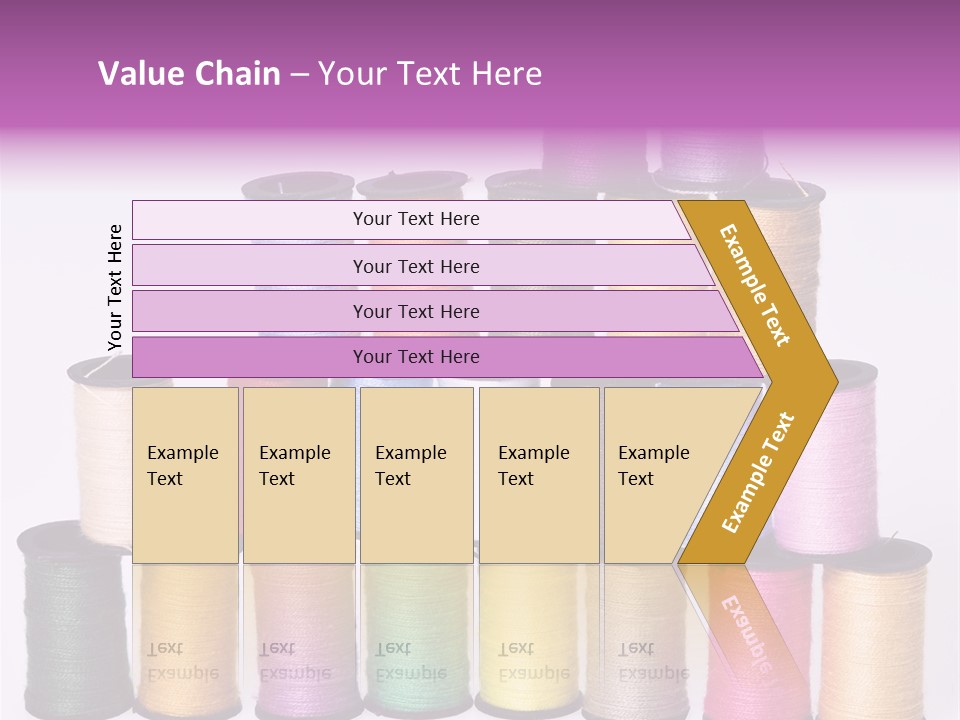 Value Chain – Your Text Here

Your Text Here

Your Text Here

Your Text Here

Your Text Here

Your Text Here

Example Text

Example Text

Example Text

Example Text

Example Text

Example Text

Example Text